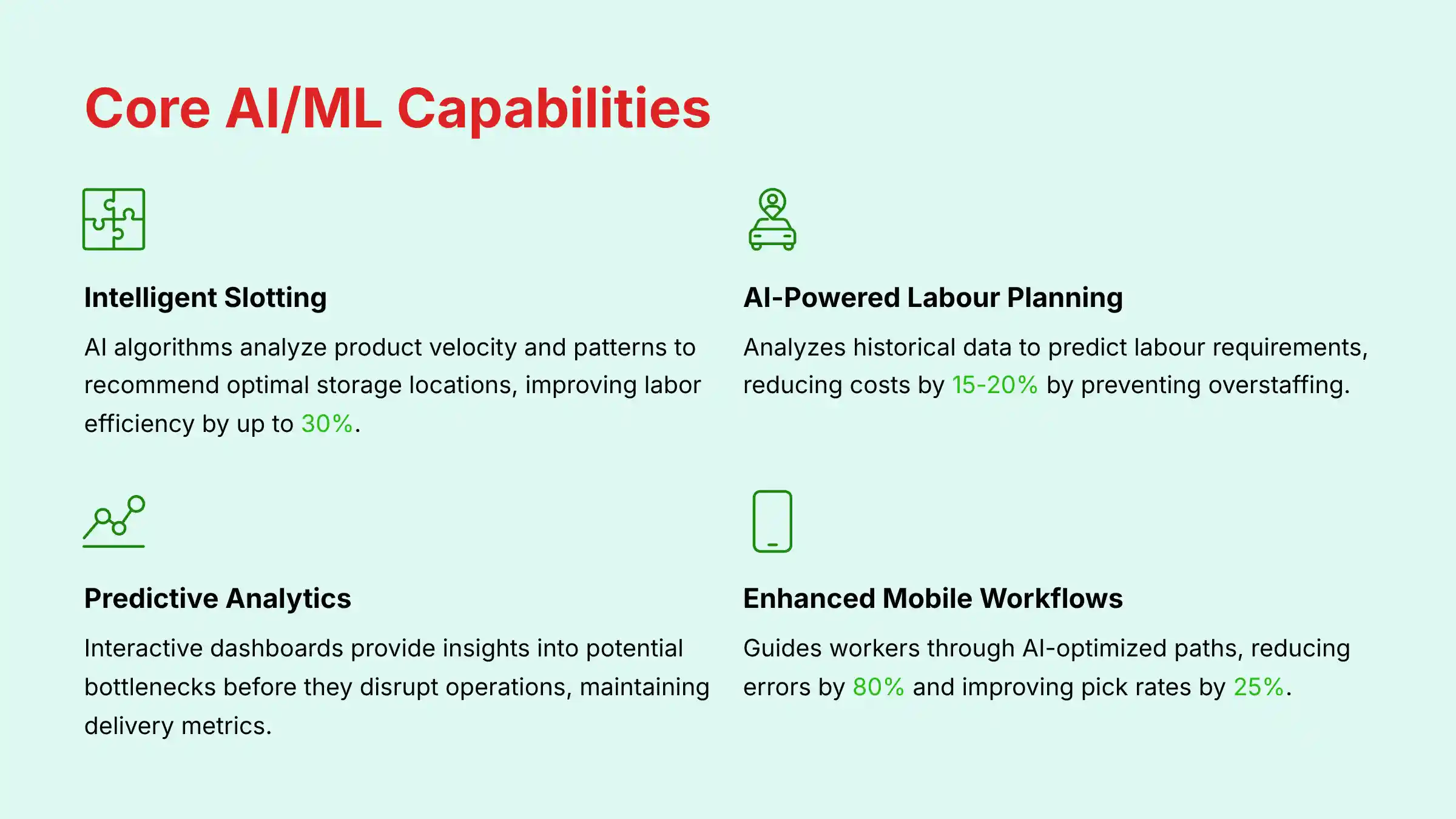 Core AI/ML Capabilities

Intelligent Slotting

AI algorithms analyze product velocity and patterns to recommend optimal storage locations, improving labor efficiency by up to 30%.

AI-Powered Labour Planning

Analyzes historical data to predict labour requirements, reducing costs by 15-20% by preventing overstaffing.

Predictive Analytics

Interactive dashboards provide insights into potential bottlenecks before they disrupt operations, maintaining delivery metrics.

Enhanced Mobile Workflows

Guides workers through AI-optimized paths, reducing errors by 80% and improving pick rates by 25%.